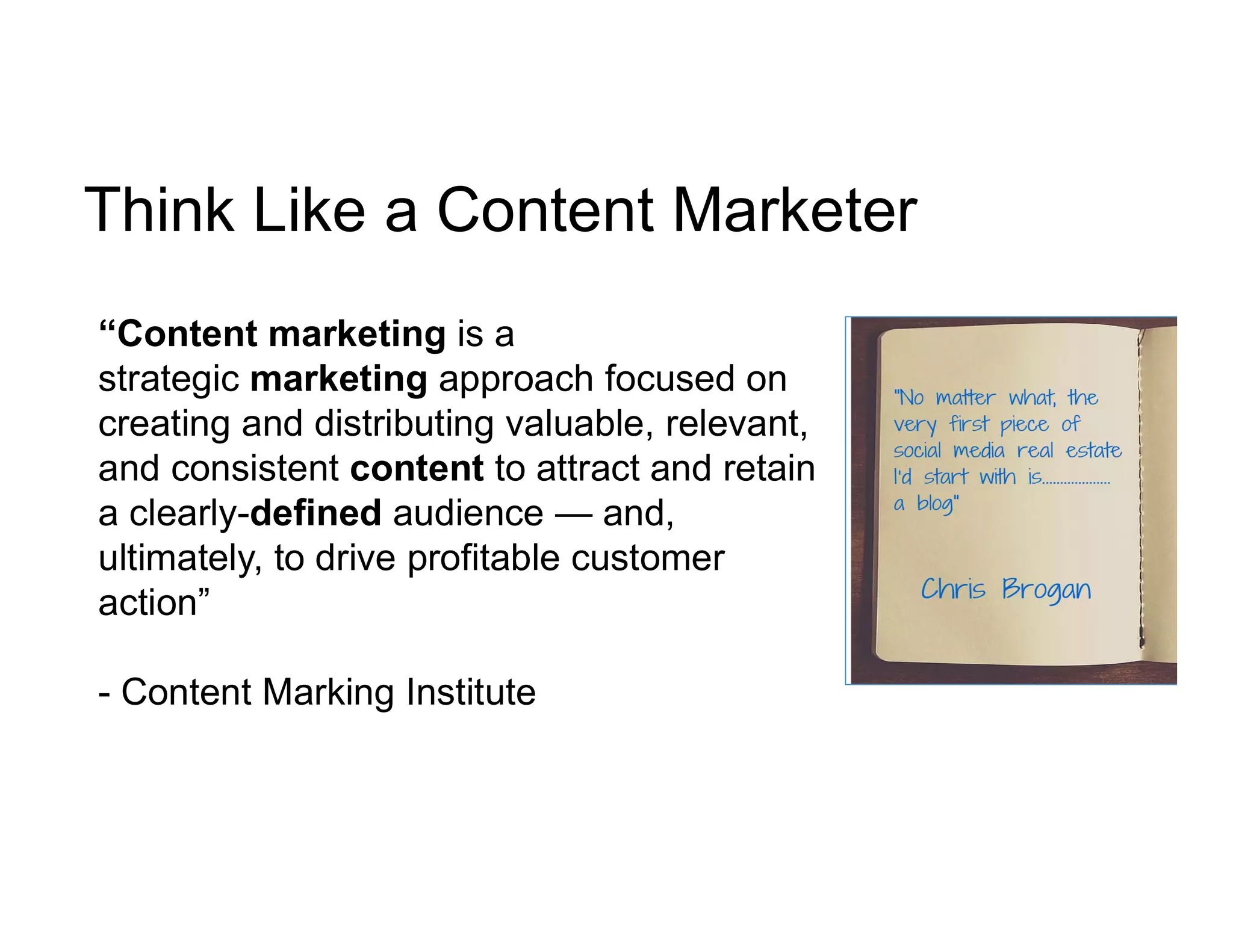 Think Like a Content Marketer

“Content marketing is a strategic marketing approach focused on creating and distributing valuable, relevant, and consistent content to attract and retain a clearly-defined audience — and, ultimately, to drive profitable customer action”

- Content Marking Institute

"No matter what, the very first piece of social media real estate I'd start with is.................. a blog"

Chris Brogan